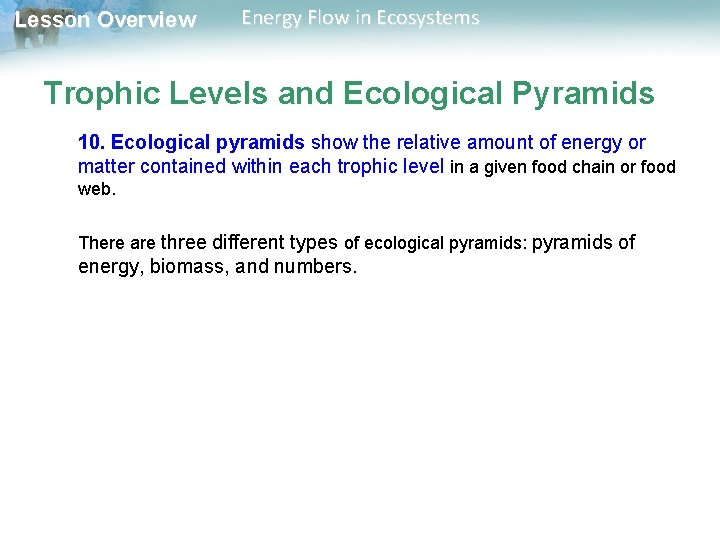 Lesson Overview
Energy Flow in Ecosystems

Trophic Levels and Ecological Pyramids

10. Ecological pyramids show the relative amount of energy or matter contained within each trophic level in a given food chain or food web.

There are three different types of ecological pyramids: pyramids of energy, biomass, and numbers.